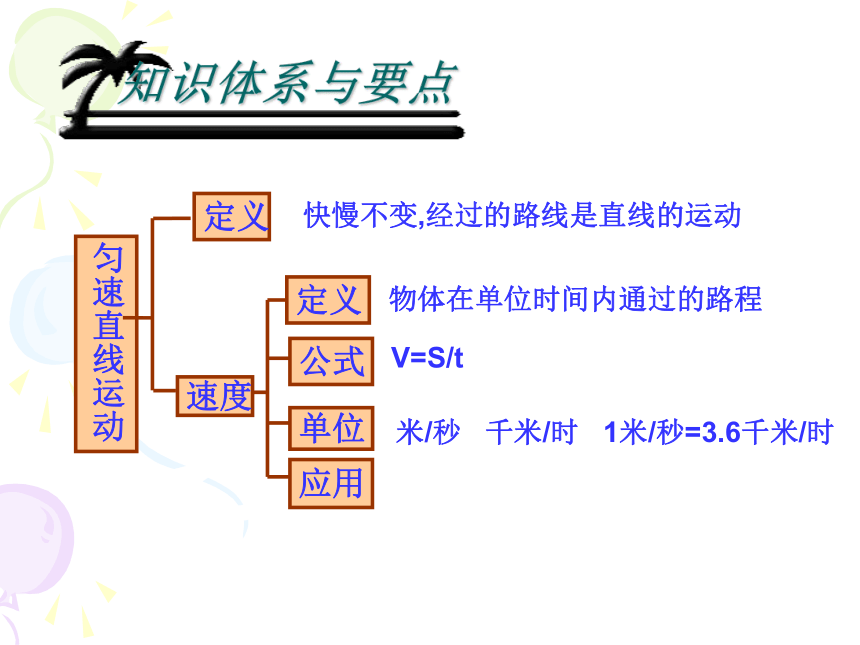 知识体系与要点

匀速直线运动

定义　快慢不变,经过的路线是直线的运动

速度

定义　物体在单位时间内通过的路程

公式　V=S/t

单位　米/秒　千米/时　1米/秒=3.6千米/时

应用